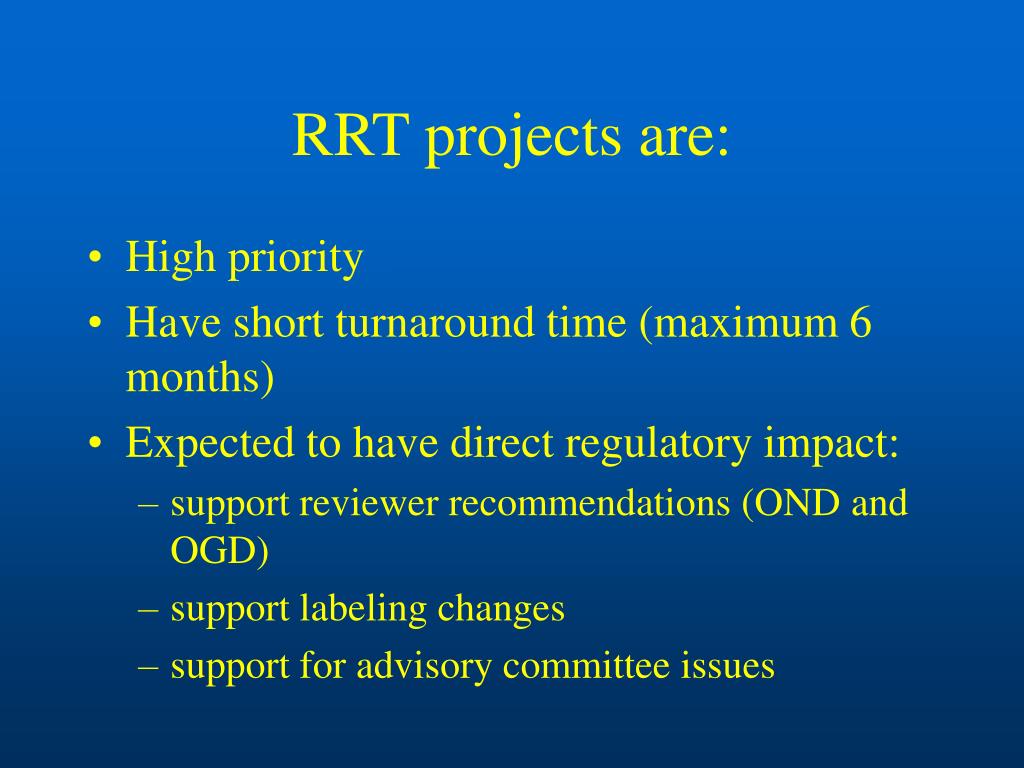 RRT projects are:

• High priority
• Have short turnaround time (maximum 6 months)
• Expected to have direct regulatory impact:
– support reviewer recommendations (OND and OGD)
– support labeling changes
– support for advisory committee issues